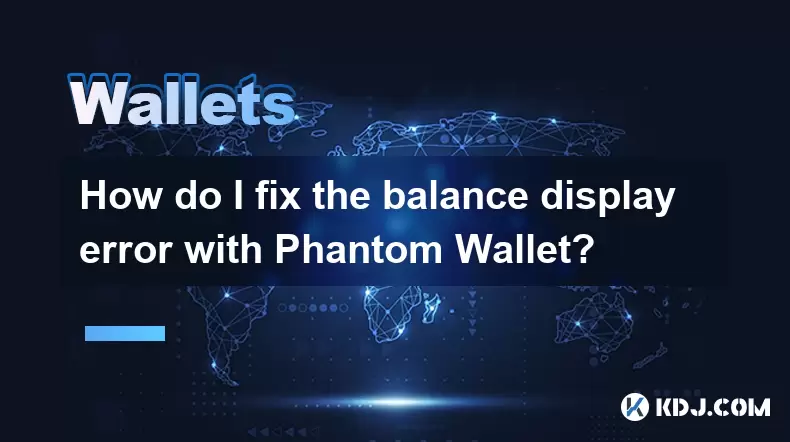 Wallets

How do I fix the balance display error with Phantom Wallet?

KDJ.COM